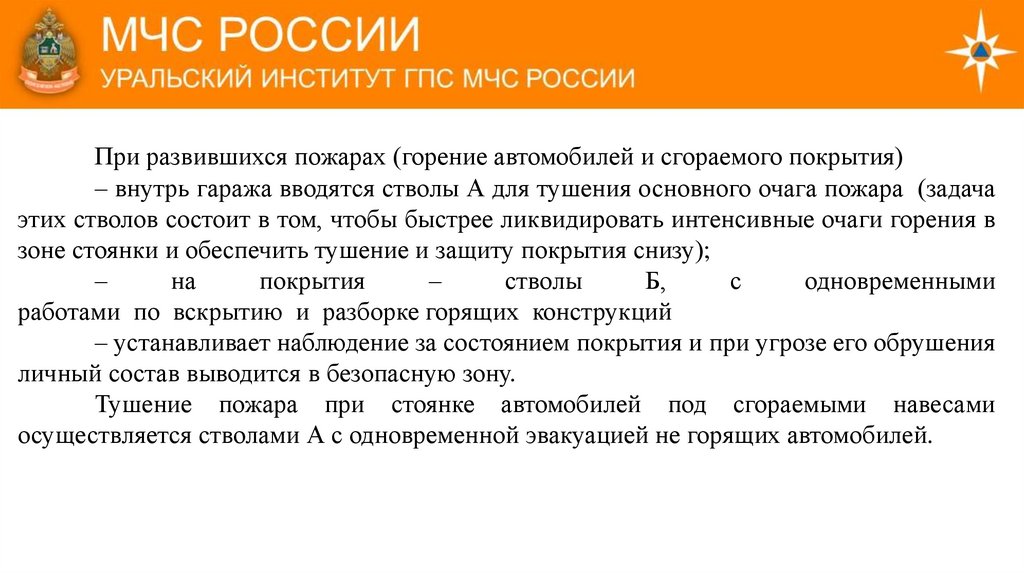 МЧС РОССИИ
УРАЛЬСКИЙ ИНСТИТУТ ГПС МЧС РОССИИ

При развившихся пожарах (горение автомобилей и сгораемого покрытия)

– внутрь гаража вводятся стволы А для тушения основного очага пожара (задача этих стволов состоит в том, чтобы быстрее ликвидировать интенсивные очаги горения в зоне стоянки и обеспечить тушение и защиту покрытия снизу);

– на покрытия – стволы Б, с одновременными работами по вскрытию и разборке горящих конструкций

– устанавливает наблюдение за состоянием покрытия и при угрозе его обрушения личный состав выводится в безопасную зону.

Тушение пожара при стоянке автомобилей под сгораемыми навесами осуществляется стволами А с одновременной эвакуацией не горящих автомобилей.